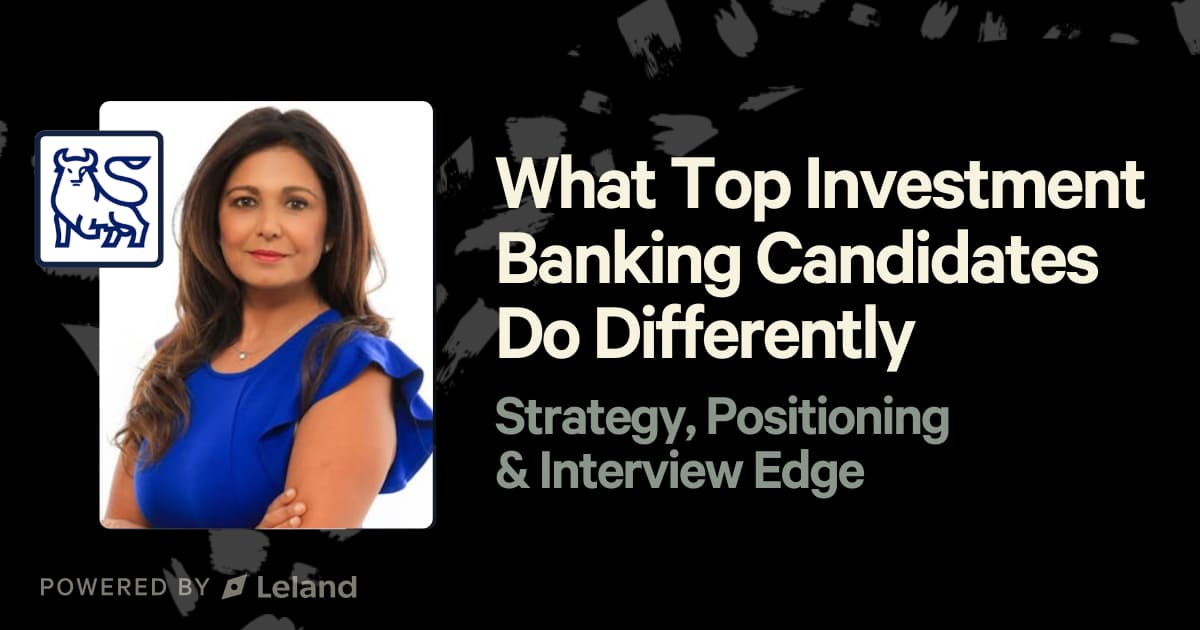 What Top Investment Banking Candidates Do Differently

Strategy, Positioning & Interview Edge

POWERED BY Leland